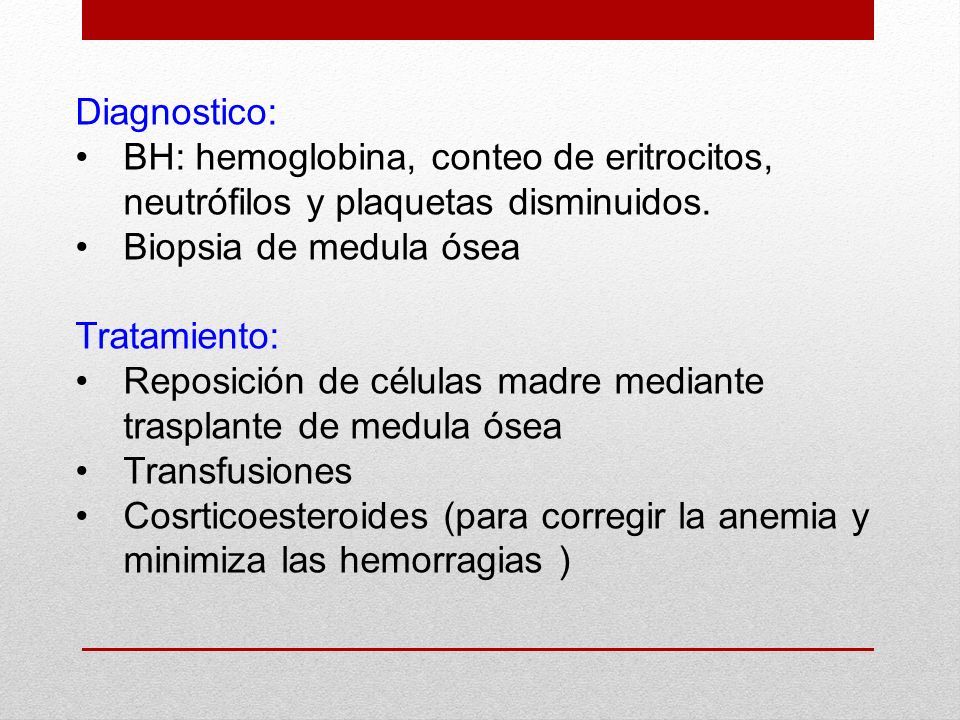 Diagnostico:
• BH: hemoglobina, conteo de eritrocitos, neutrófilos y plaquetas disminuidos.
• Biopsia de medula ósea

Tratamiento:
• Reposición de células madre mediante trasplante de medula ósea
• Transfusiones
• Cosrticoesteroides (para corregir la anemia y minimiza las hemorragias )